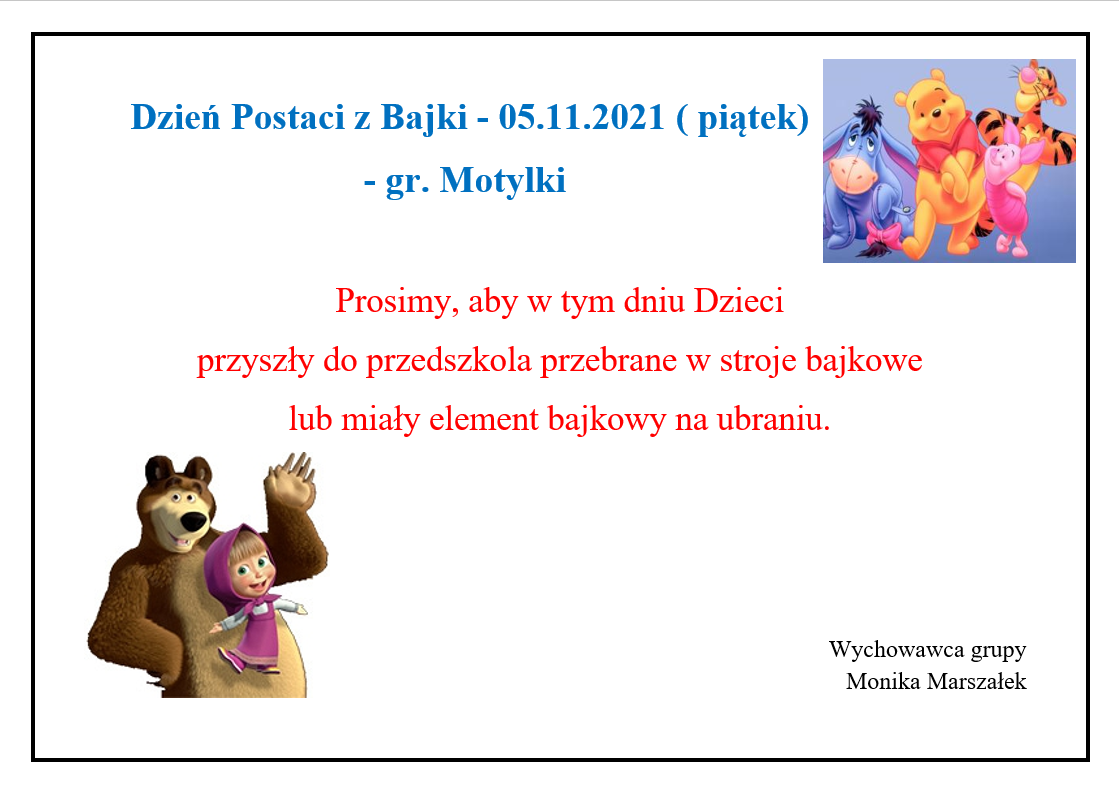 Dzień Postaci z Bajki - 05.11.2021 ( piątek)
- gr. Motylki

Prosimy, aby w tym dniu Dzieci
przyszły do przedszkola przebrane w stroje bajkowe
lub miały element bajkowy na ubraniu.

Wychowawca grupy
Monika Marszałek